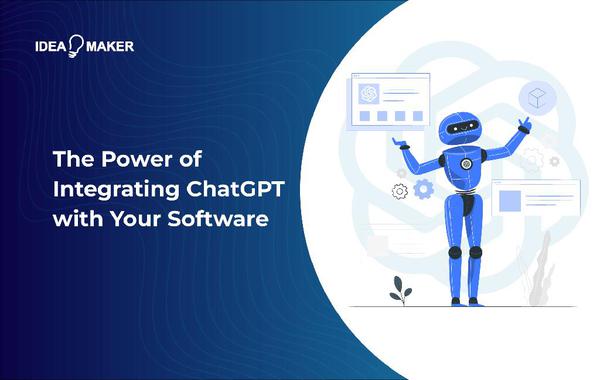 IDEA MAKER

The Power of Integrating ChatGPT with Your Software